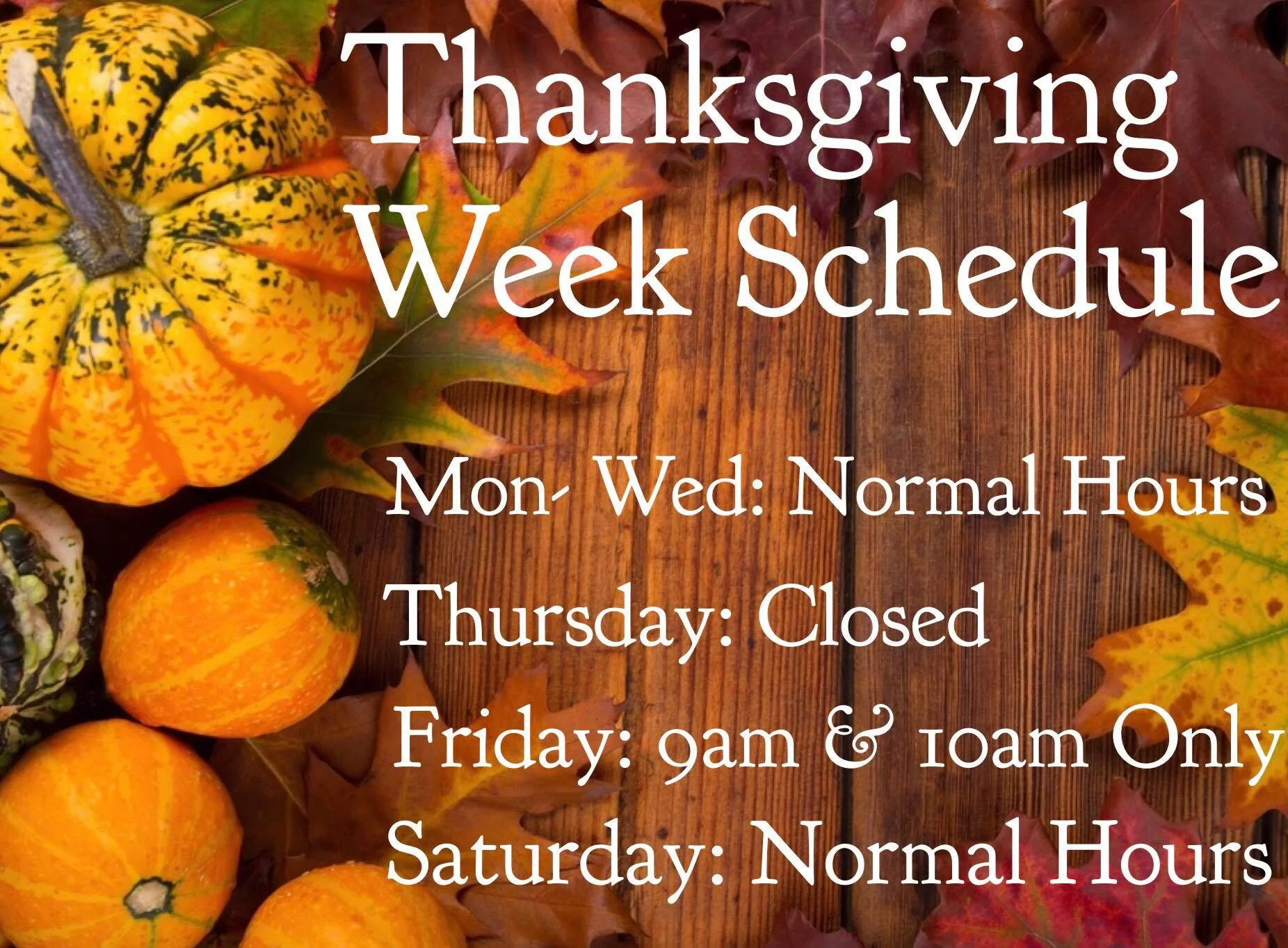 Thanksgiving
Week Schedule

Mon- Wed: Normal Hours
Thursday: Closed
Friday: 9am & 10am Only
Saturday: Normal Hours